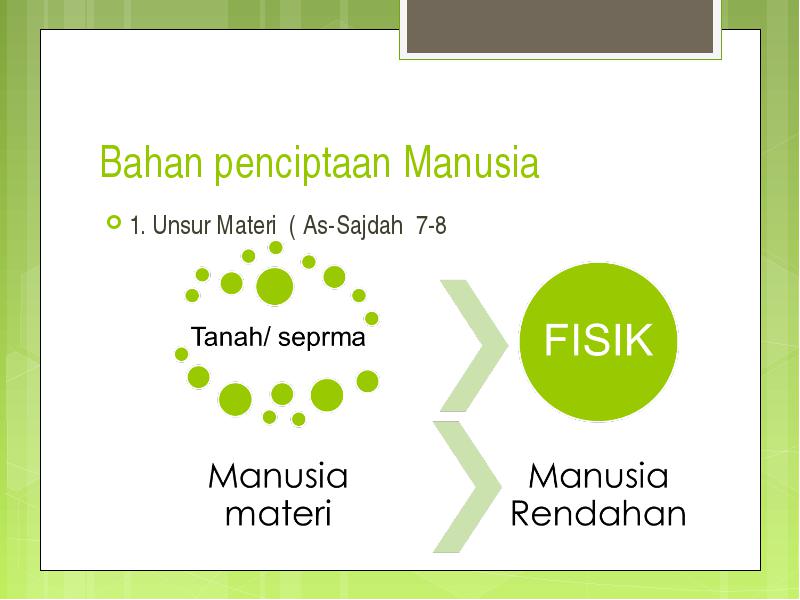 Bahan penciptaan Manusia

1. Unsur Materi ( As-Sajdah 7-8

Tanah/ seprma

FISIK

Manusia materi

Manusia Rendahan